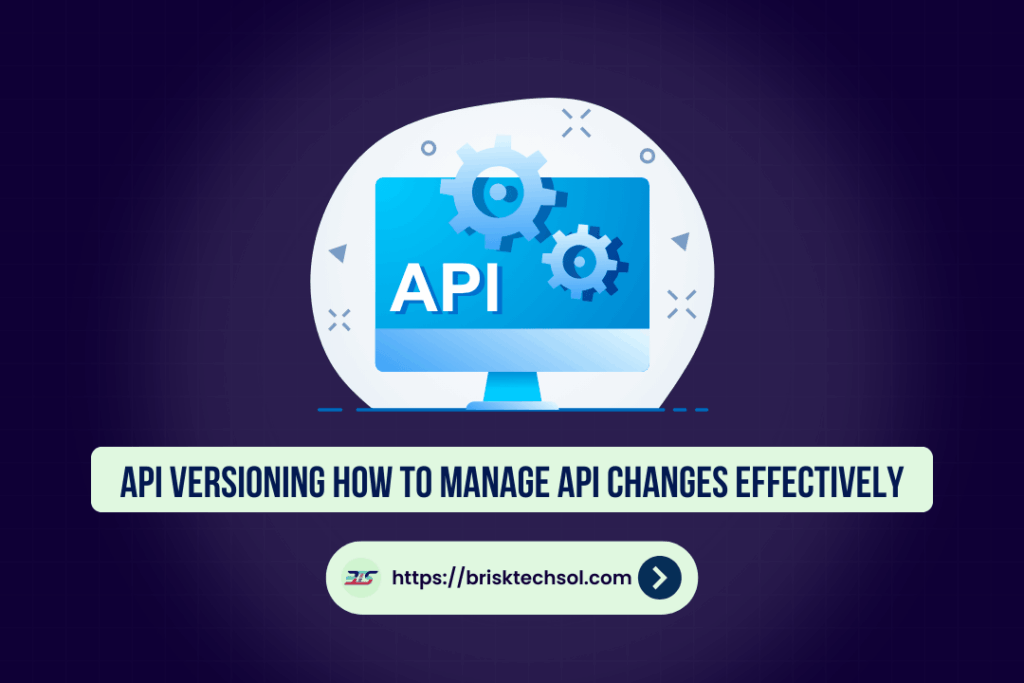 API

API VERSIONING HOW TO MANAGE API CHANGES EFFECTIVELY

BTS https://brisktechsol.com